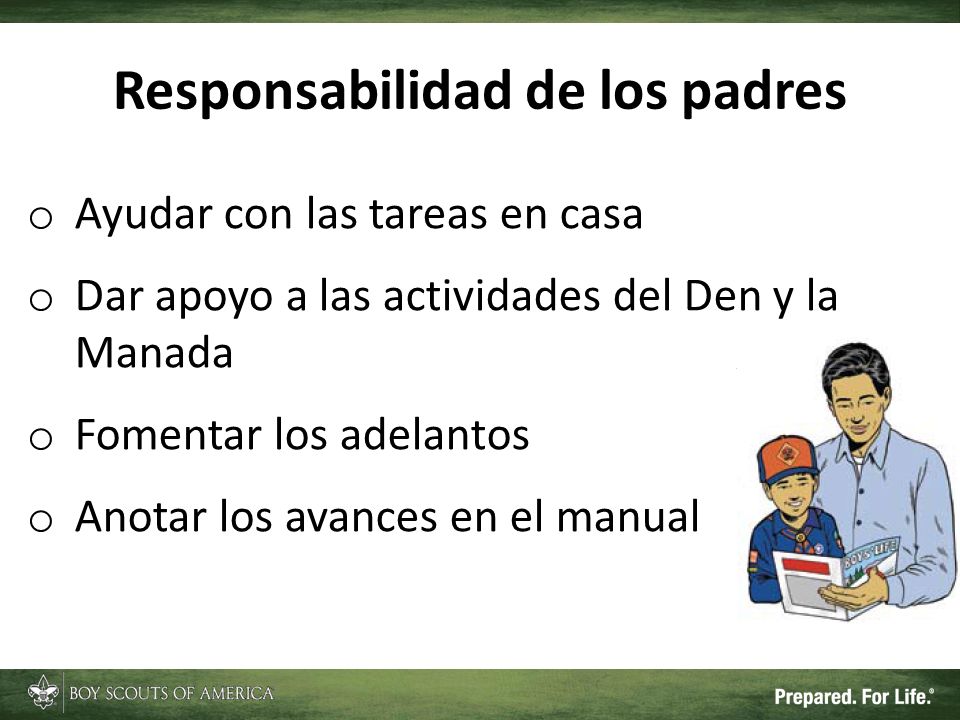 Responsabilidad de los padres

o Ayudar con las tareas en casa

o Dar apoyo a las actividades del Den y la Manada

o Fomentar los adelantos

o Anotar los avances en el manual

BOYS' LIFE

BOY SCOUTS OF AMERICA

Prepared. For Life.®